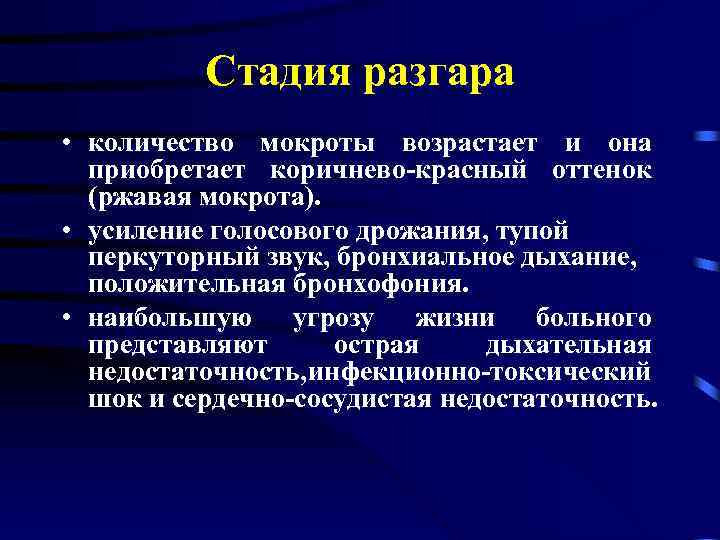 Стадия разгара

• количество мокроты возрастает и она приобретает коричнево-красный оттенок (ржавая мокрота).

• усиление голосового дрожания, тупой перкуторный звук, бронхиальное дыхание, положительная бронхофония.

• наибольшую угрозу жизни больного представляют острая дыхательная недостаточность,инфекционно-токсический шок и сердечно-сосудистая недостаточность.